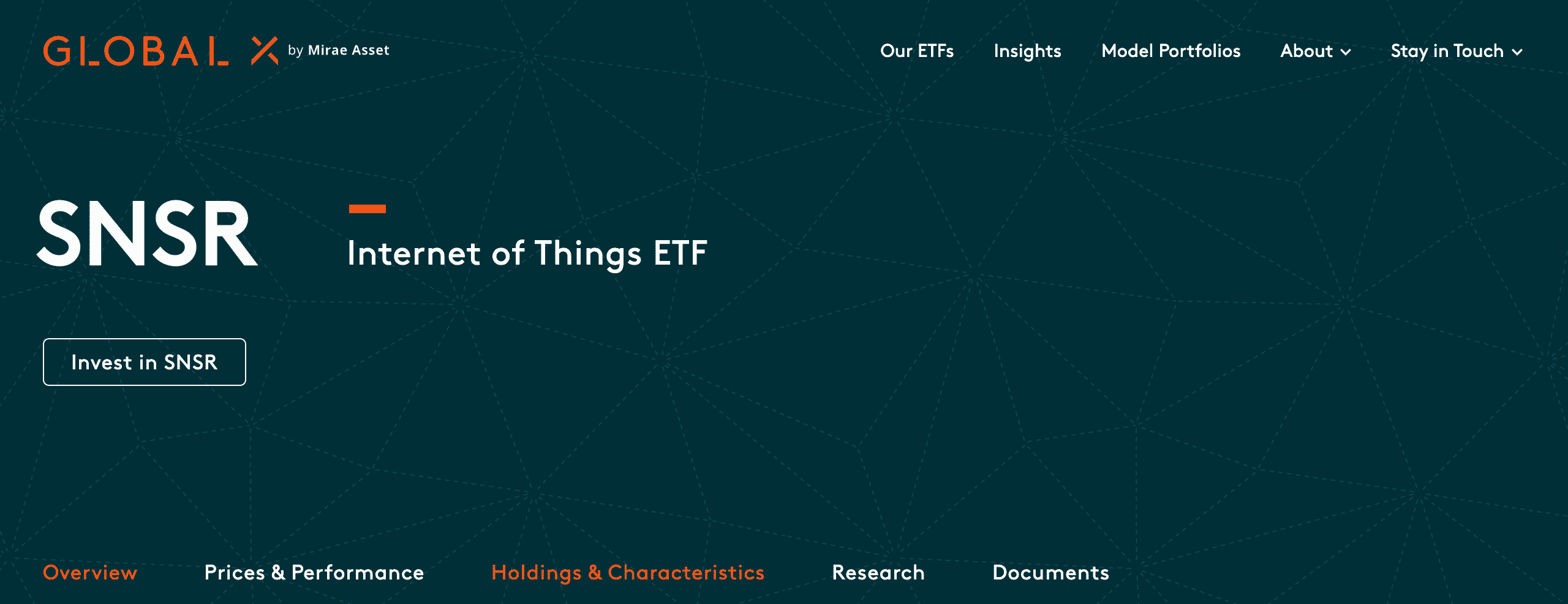 GLOBAL X by Mirae Asset

Our ETFs Insights Model Portfolios About Stay in Touch

SNSR

Internet of Things ETF

Invest in SNSR

Overview Prices & Performance Holdings & Characteristics Research Documents